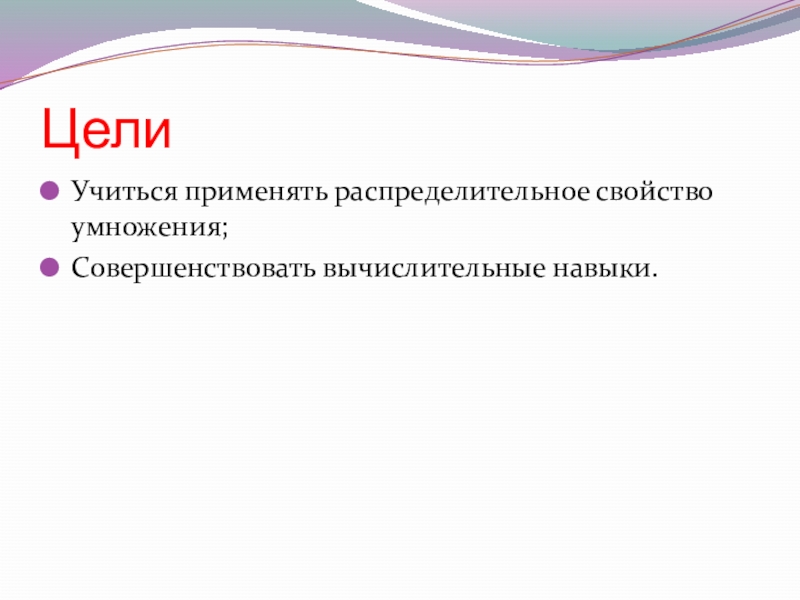 Цели

Учиться применять распределительное свойство умножения;

Совершенствовать вычислительные навыки.